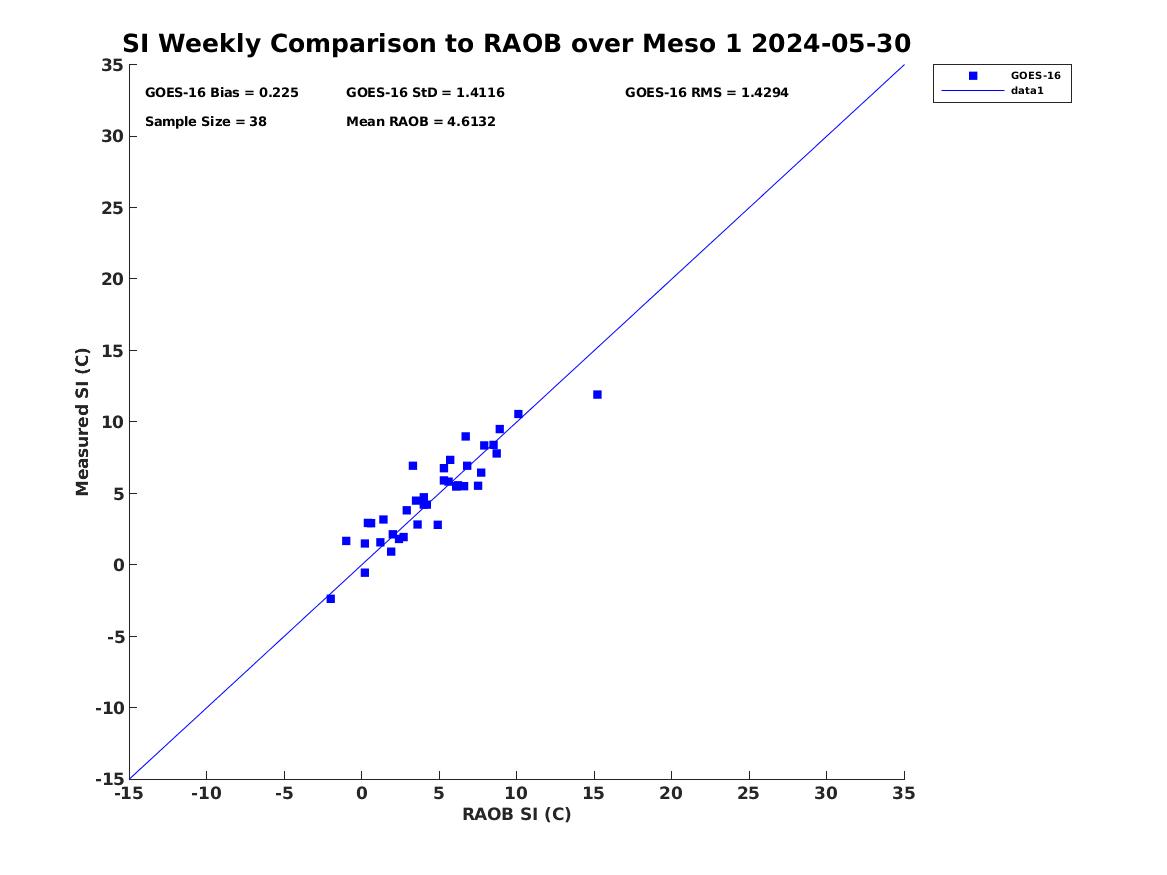 SI Weekly Comparison to RAOB over Meso 1 2024-05-30

GOES-16 Bias = 0.225
GOES-16 StD = 1.4116
GOES-16 RMS = 1.4294
Sample Size = 38
Mean RAOB = 4.6132

GOES-16
data1

Measured SI (C)

35
30
25
20
15
10
5
0
-5
-10
-15

-15 -10 -5 0 5 10 15 20 25 30 35

RAOB SI (C)